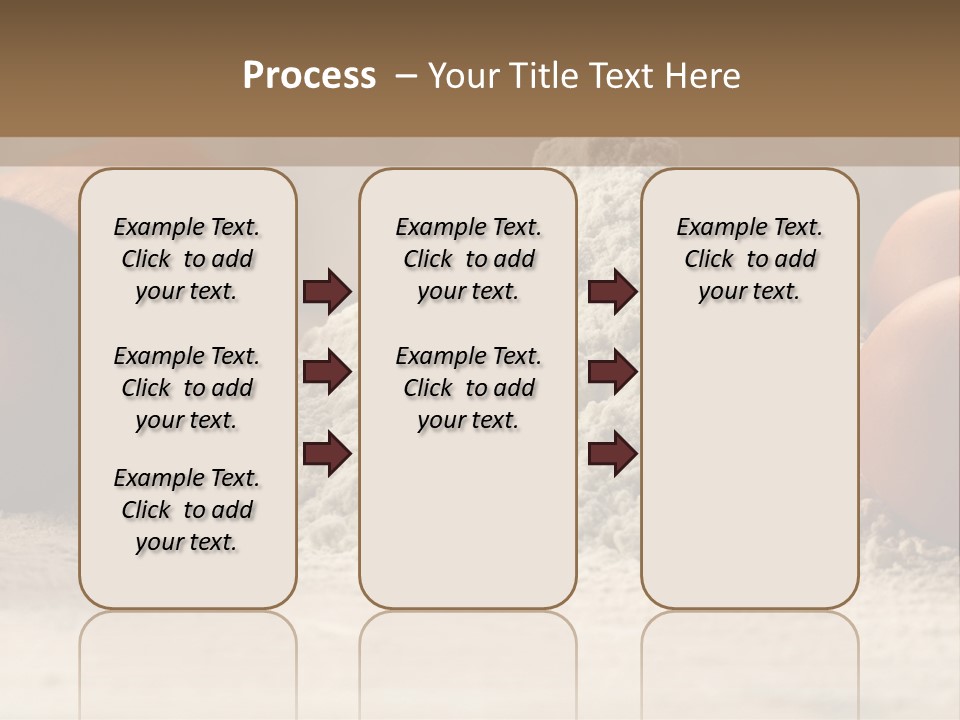 Process – Your Title Text Here

Example Text. Click to add your text.

Example Text. Click to add your text.

Example Text. Click to add your text.

Example Text. Click to add your text.

Example Text. Click to add your text.

Example Text. Click to add your text.